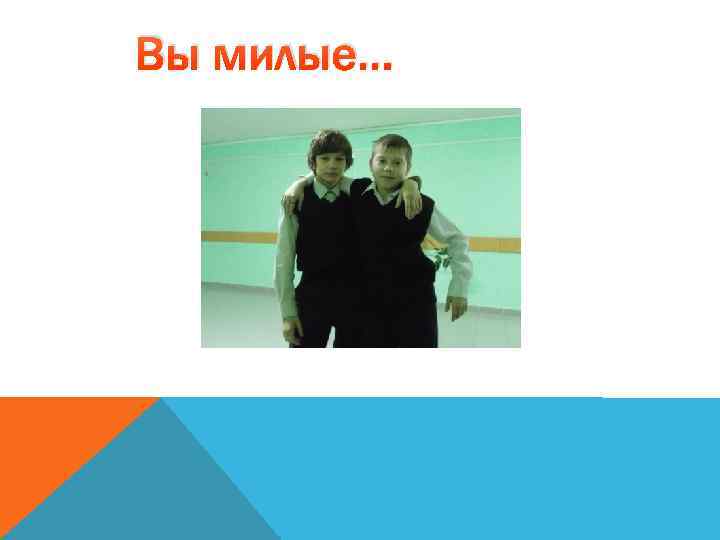 Вы милые...